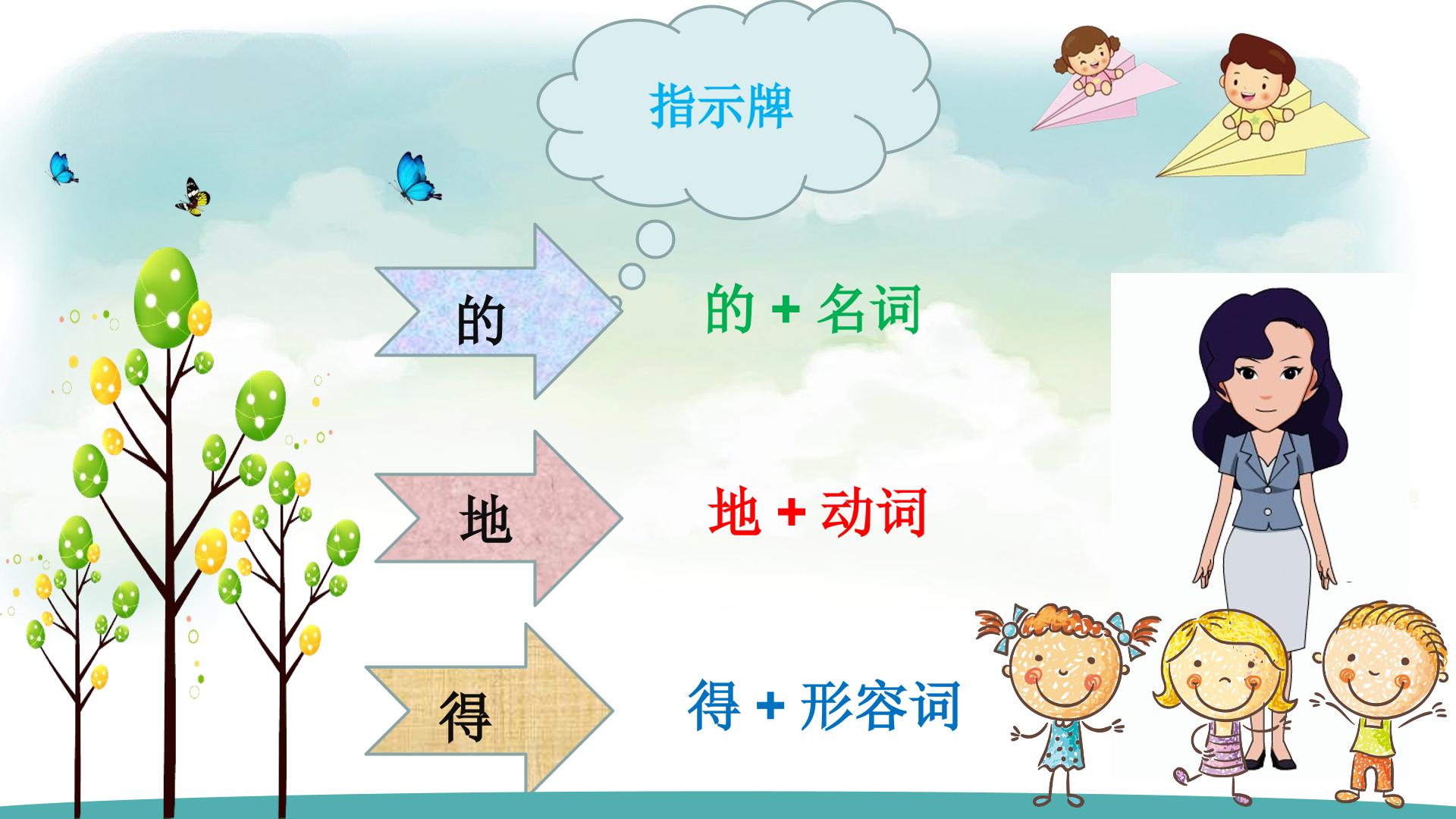 指示牌

的

的 + 名词

地

地 + 动词

得

得 + 形容词